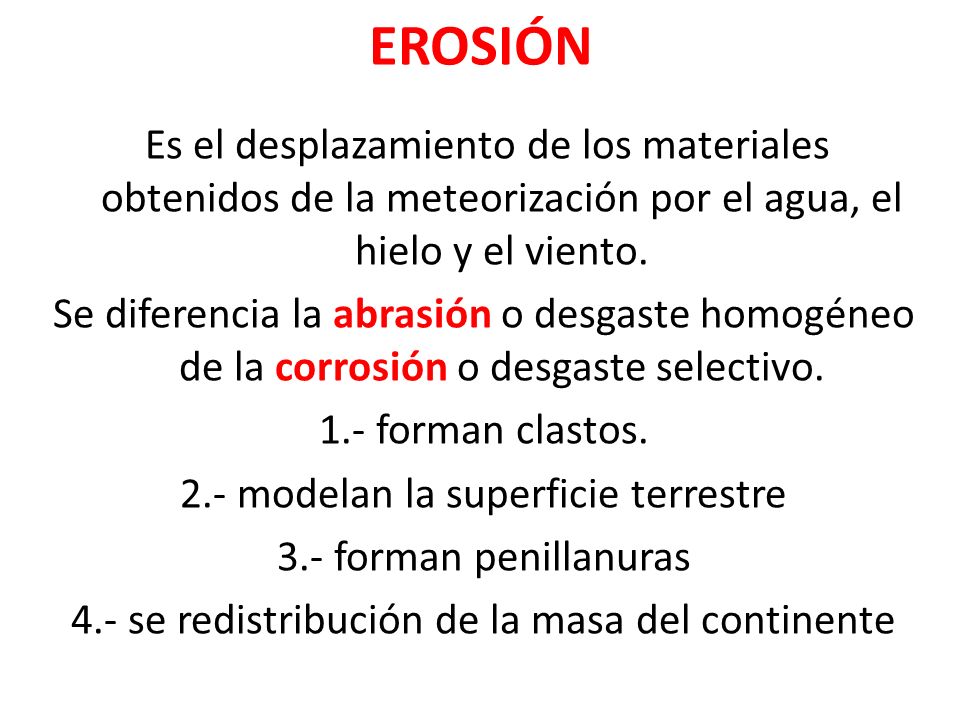 EROSIÓN

Es el desplazamiento de los materiales obtenidos de la meteorización por el agua, el hielo y el viento.

Se diferencia la abrasión o desgaste homogéneo de la corrosión o desgaste selectivo.

1.- forman clastos.

2.- modelan la superficie terrestre

3.- forman penillanuras

4.- se redistribución de la masa del continente